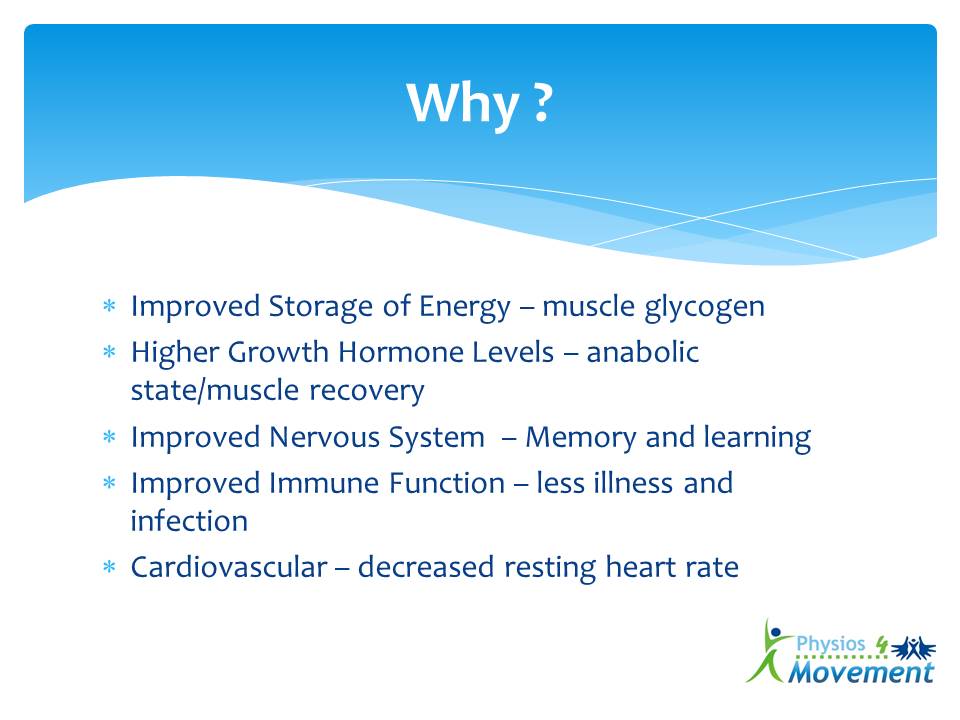 Why ?

* Improved Storage of Energy – muscle glycogen
* Higher Growth Hormone Levels – anabolic state/muscle recovery
* Improved Nervous System – Memory and learning
* Improved Immune Function – less illness and infection
* Cardiovascular – decreased resting heart rate

Physios 4 Movement